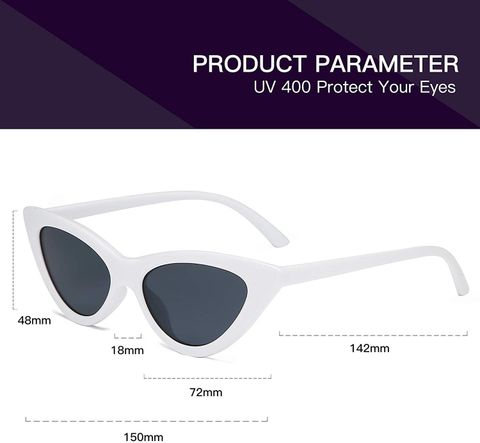 PRODUCT PARAMETER
UV 400 Protect Your Eyes

48mm

18mm

142mm

72mm

150mm